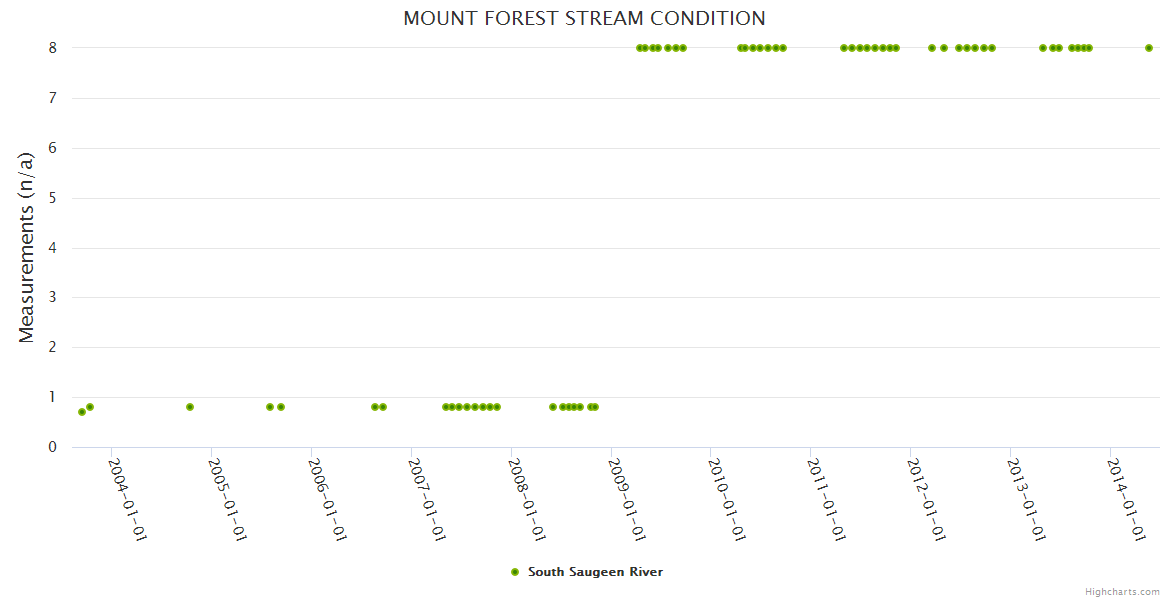 MOUNT FOREST STREAM CONDITION

Measurements (n/a)

8
7
6
5
4
3
2
1
0

2004-01-01
2005-01-01
2006-01-01
2007-01-01
2008-01-01
2009-01-01
2010-01-01
2011-01-01
2012-01-01
2013-01-01
2014-01-01

South Saugeen River

Highcharts.com